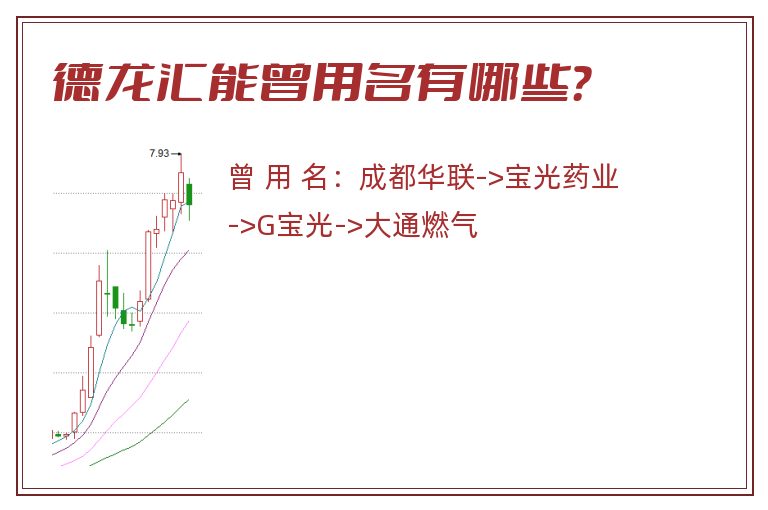 德龙汇能曾用名有哪些?

7.93

曾 用 名：成都华联->宝光药业->G宝光->大通燃气